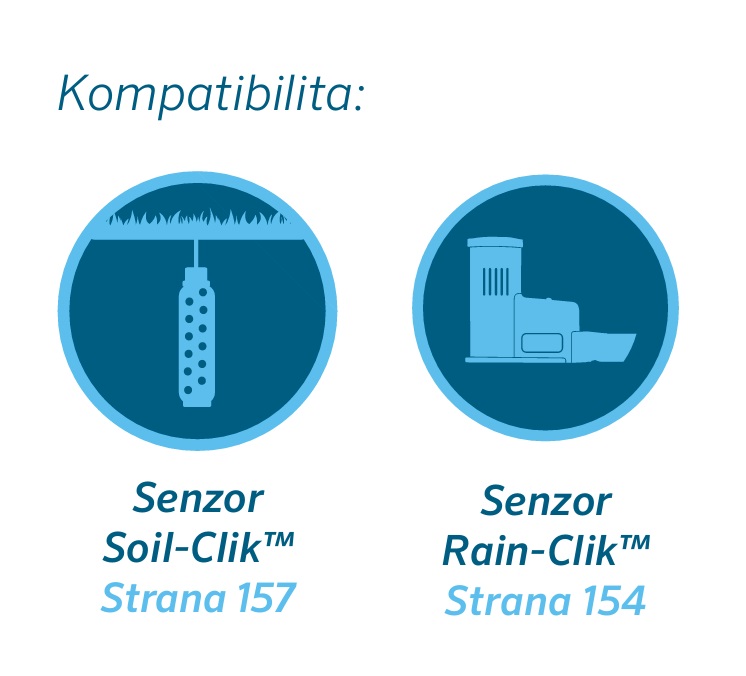 Kompatibilita:

Senzor
Soil-Clik™
Strana 157

Senzor
Rain-Clik™
Strana 154